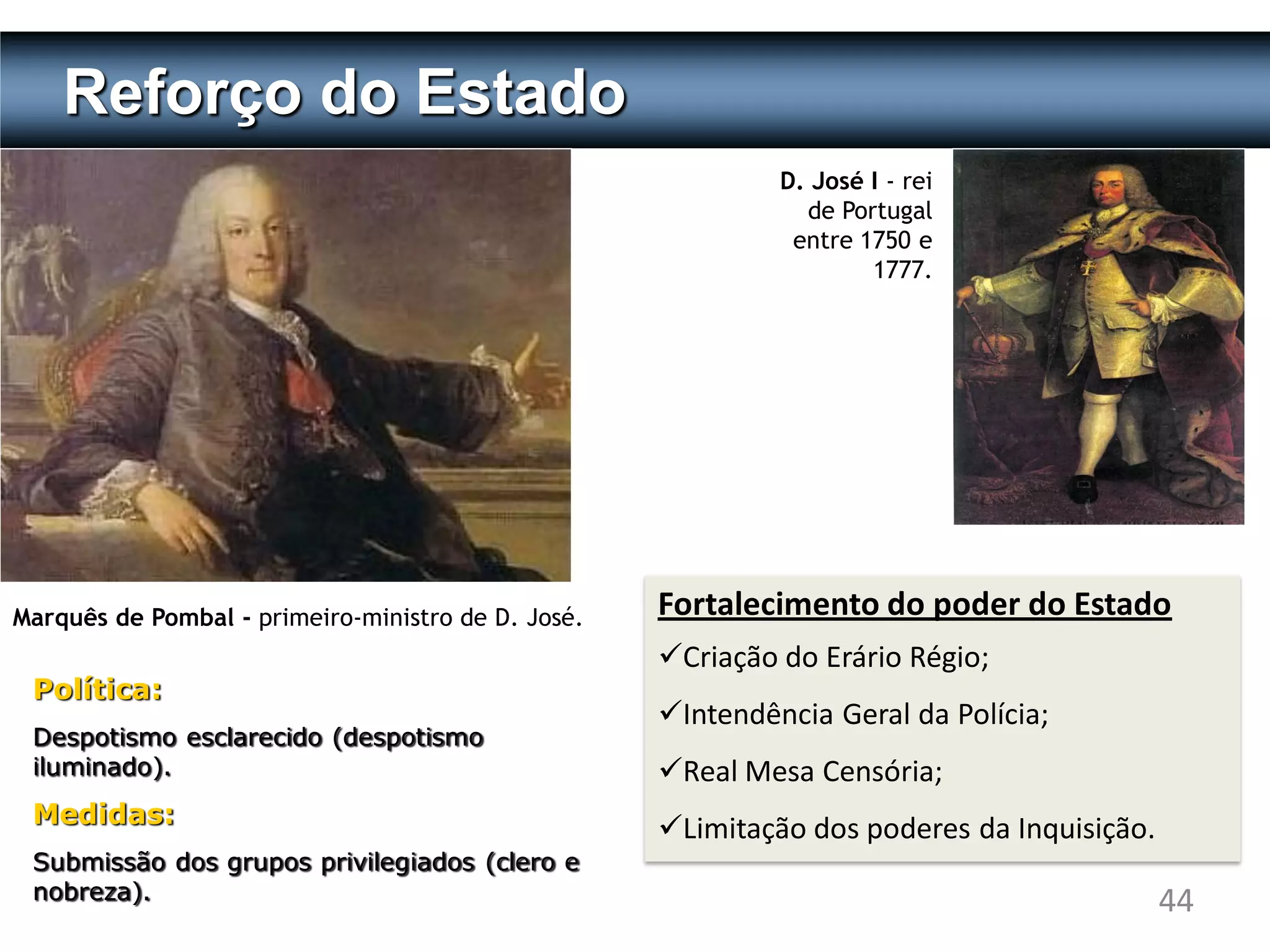 Reforço do Estado

D. José I - rei de Portugal entre 1750 e 1777.

Marquês de Pombal - primeiro-ministro de D. José.

Política:

Despotismo esclarecido (despotismo iluminado).

Medidas:

Submissão dos grupos privilegiados (clero e nobreza).

Fortalecimento do poder do Estado

✓Criação do Erário Régio;

✓Intendência Geral da Polícia;

✓Real Mesa Censória;

✓Limitação dos poderes da Inquisição.

44